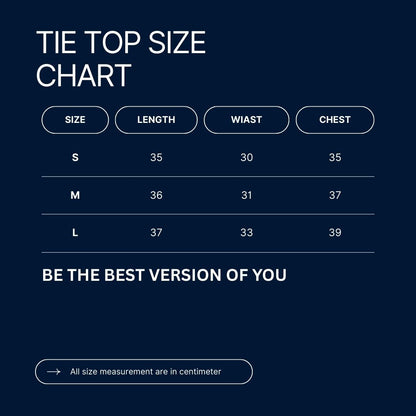 TIE TOP SIZE CHART

| SIZE | LENGTH | WIAST | CHEST |
|---|---|---|---|
| S | 35 | 30 | 35 |
| M | 36 | 31 | 37 |
| L | 37 | 33 | 39 |

BE THE BEST VERSION OF YOU

All size measurement are in centimeter